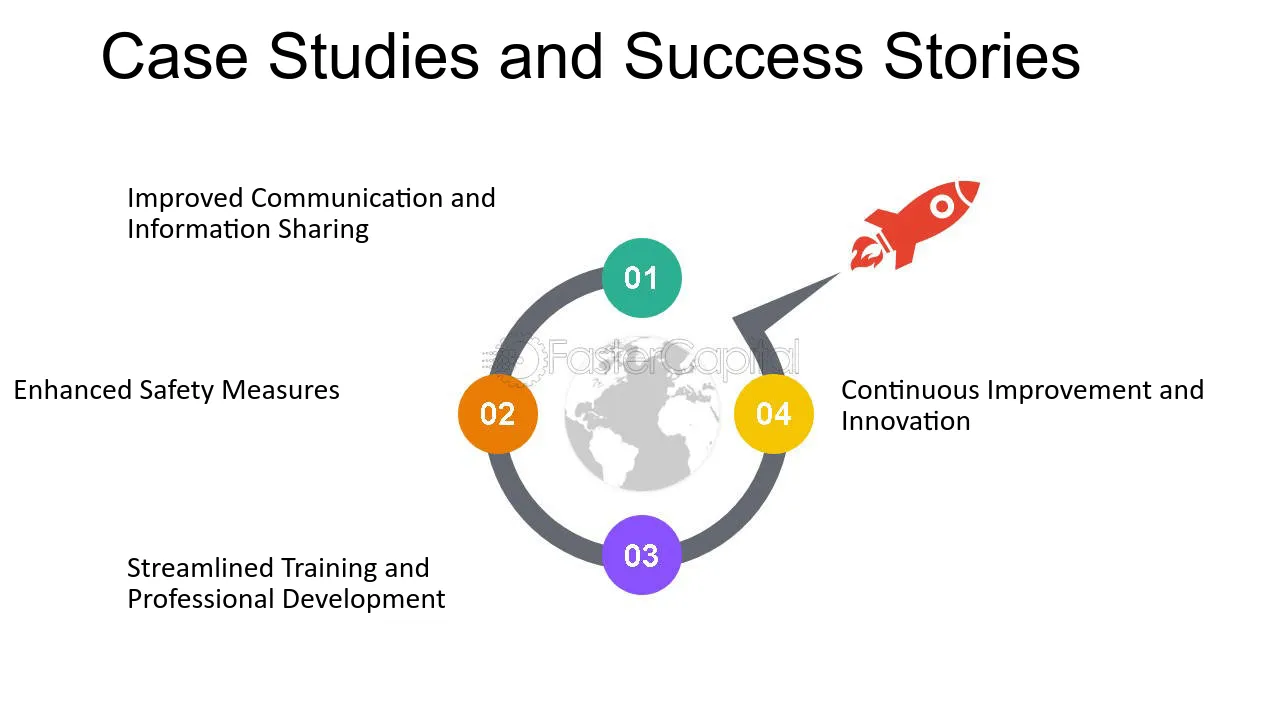 Case Studies and Success Stories

Improved Communication and Information Sharing

01

FasterCapital

Enhanced Safety Measures

02

04

Continuous Improvement and Innovation

03

Streamlined Training and Professional Development